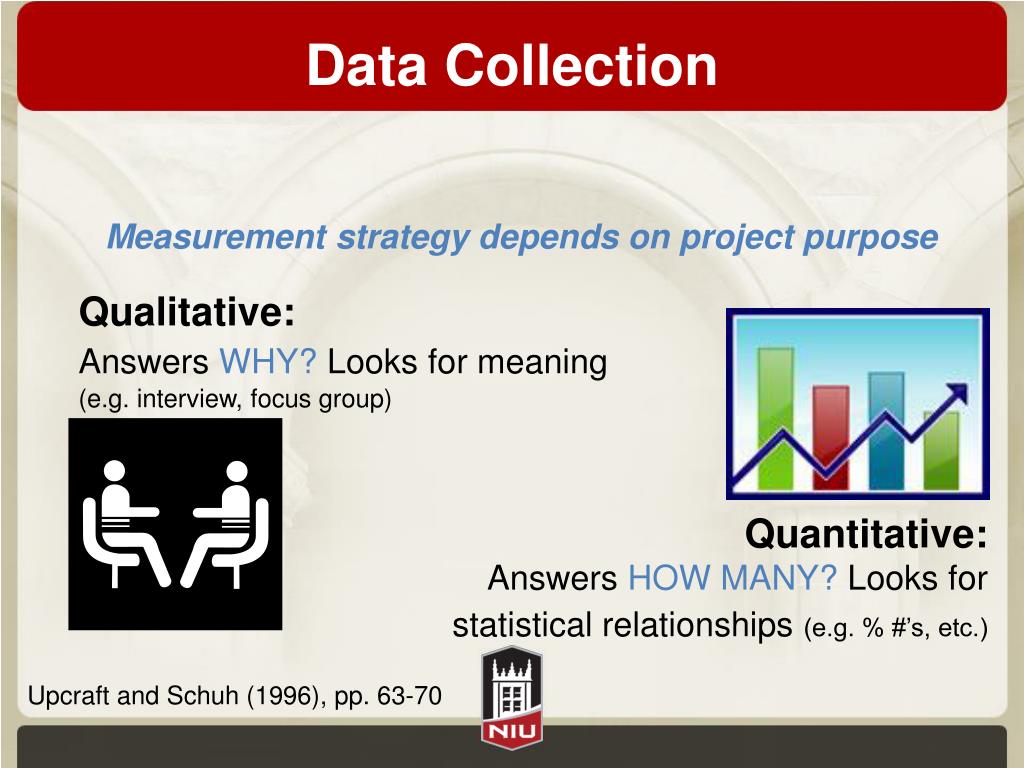 Data Collection

Measurement strategy depends on project purpose

Qualitative:
Answers WHY? Looks for meaning
(e.g. interview, focus group)

Quantitative:
Answers HOW MANY? Looks for statistical relationships (e.g. % #'s, etc.)

Upcraft and Schuh (1996), pp. 63-70

NIU